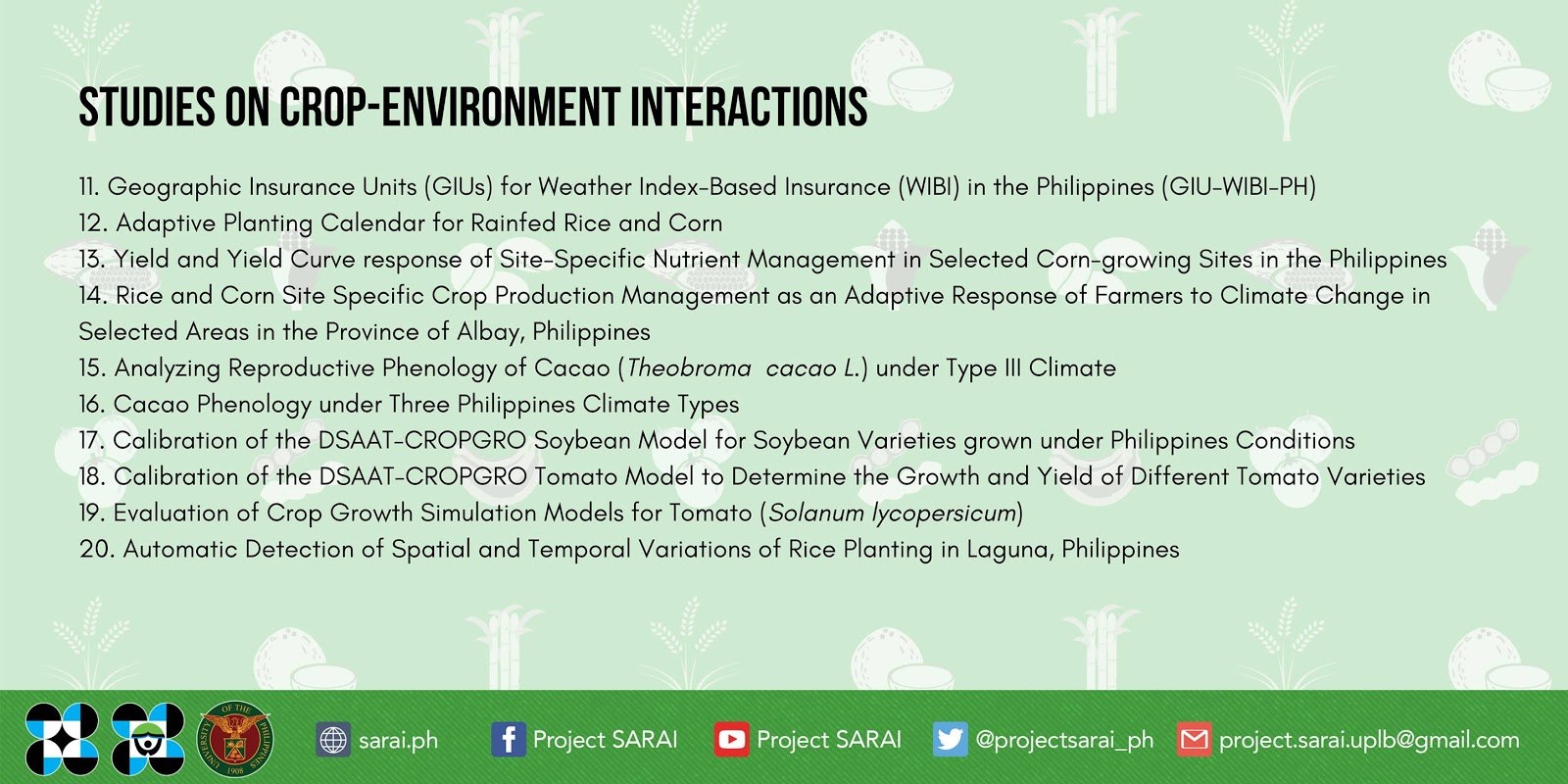 STUDIES ON CROP-ENVIRONMENT INTERACTIONS

11. Geographic Insurance Units (GIUs) for Weather Index-Based Insurance (WIBI) in the Philippines (GIU-WIBI-PH)
12. Adaptive Planting Calendar for Rainfed Rice and Corn
13. Yield and Yield Curve response of Site-Specific Nutrient Management in Selected Corn-growing Sites in the Philippines
14. Rice and Corn Site Specific Crop Production Management as an Adaptive Response of Farmers to Climate Change in Selected Areas in the Province of Albay, Philippines
15. Analyzing Reproductive Phenology of Cacao (Theobroma cacao L.) under Type III Climate
16. Cacao Phenology under Three Philippines Climate Types
17. Calibration of the DSAAT-CROPGRO Soybean Model for Soybean Varieties grown under Philippines Conditions
18. Calibration of the DSAAT-CROPGRO Tomato Model to Determine the Growth and Yield of Different Tomato Varieties
19. Evaluation of Crop Growth Simulation Models for Tomato (Solanum lycopersicum)
20. Automatic Detection of Spatial and Temporal Variations of Rice Planting in Laguna, Philippines

UNIVERSITY OF THE PHILIPPINES 1908

sarai.ph Project SARAI Project SARAI @projectsarai_ph project.sarai.uplb@gmail.com